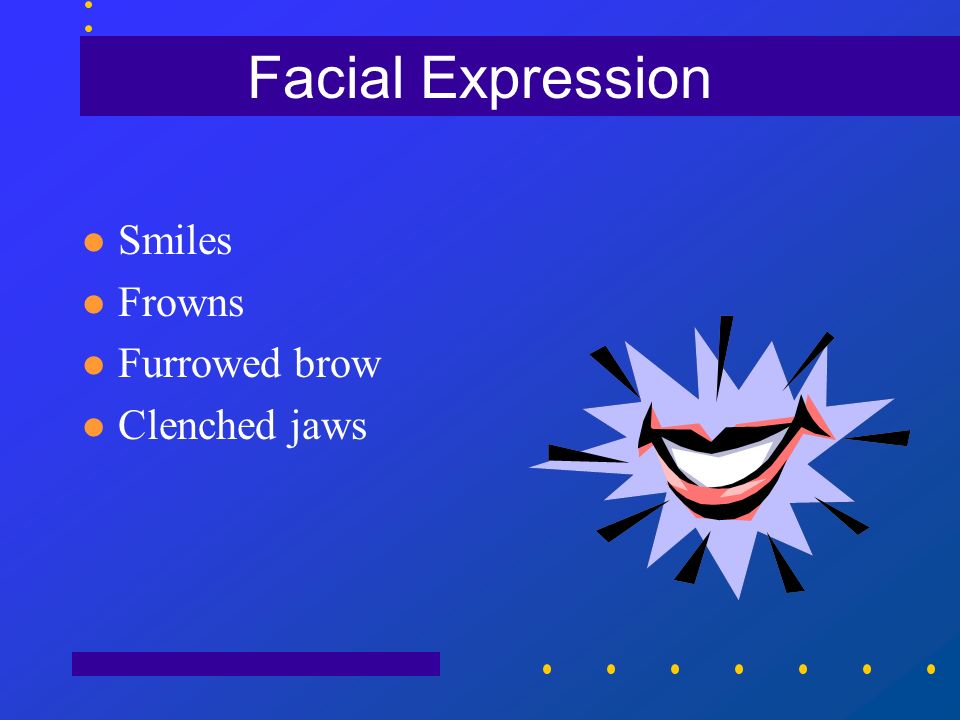 Facial Expression

- Smiles
- Frowns
- Furrowed brow
- Clenched jaws